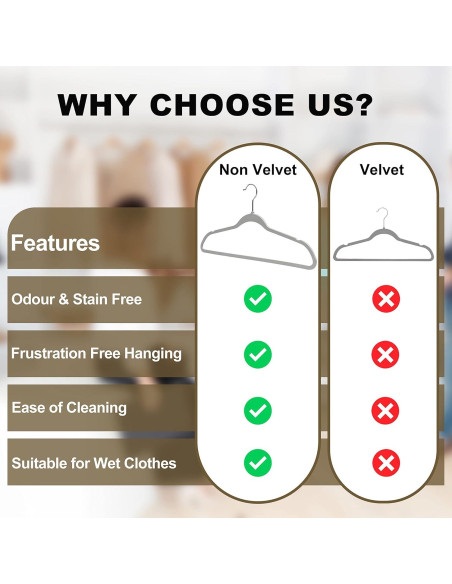 WHY CHOOSE US?

| Features | Non Velvet | Velvet |
|---|---|---|
| Odour & Stain Free | ✓ | ✗ |
| Frustration Free Hanging | ✓ | ✗ |
| Ease of Cleaning | ✓ | ✗ |
| Suitable for Wet Clothes | ✓ | ✗ |